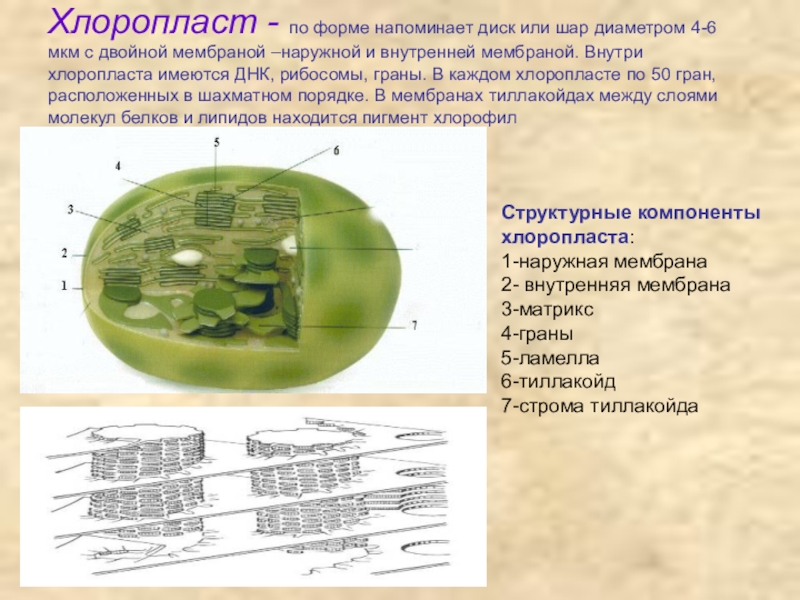 Хлоропласт - по форме напоминает диск или шар диаметром 4-6 мкм с двойной мембраной –наружной и внутренней мембраной. Внутри хлоропласта имеются ДНК, рибосомы, граны. В каждом хлоропласте по 50 гран, расположенных в шахматном порядке. В мембранах тиллакойдах между слоями молекул белков и липидов находится пигмент хлорофил

5
6
4
3
2
1
7

Структурные компоненты хлоропласта:
1-наружная мембрана
2- внутренняя мембрана
3-матрикс
4-граны
5-ламелла
6-тиллакойд
7-строма тиллакойда